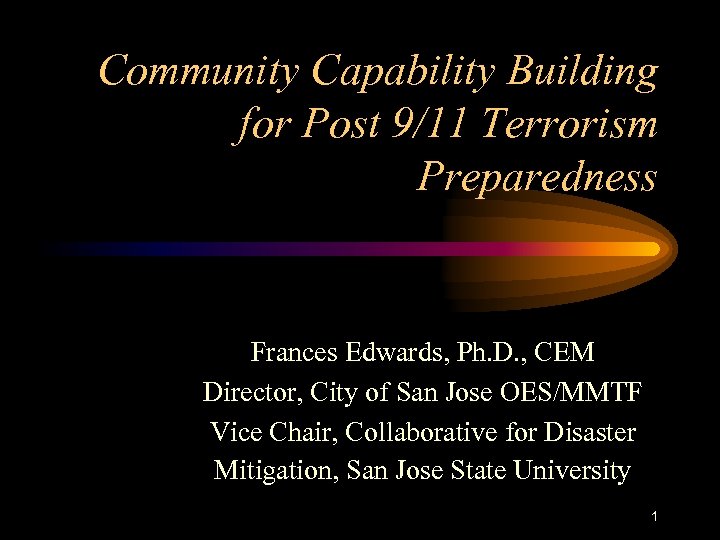 Community Capability Building for Post 9/11 Terrorism Preparedness

Frances Edwards, Ph.D., CEM
Director, City of San Jose OES/MMTF
Vice Chair, Collaborative for Disaster Mitigation, San Jose State University

1